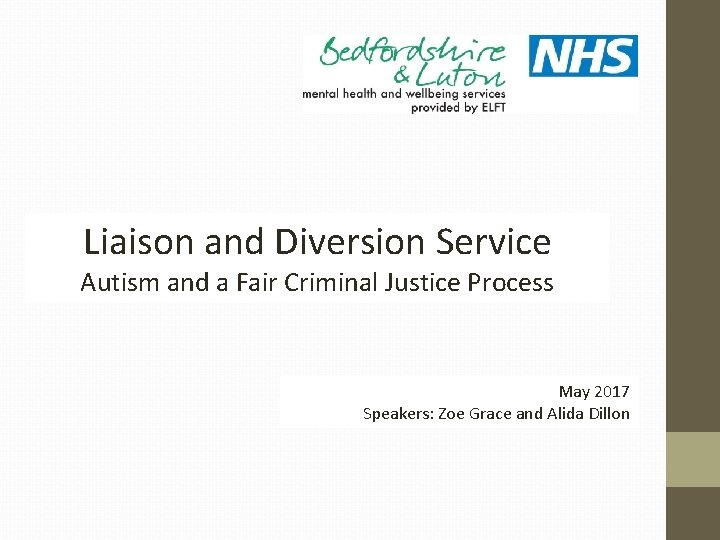 Bedfordshire & Luton
mental health and wellbeing services provided by ELFT

NHS

Liaison and Diversion Service
Autism and a Fair Criminal Justice Process

May 2017
Speakers: Zoe Grace and Alida Dillon